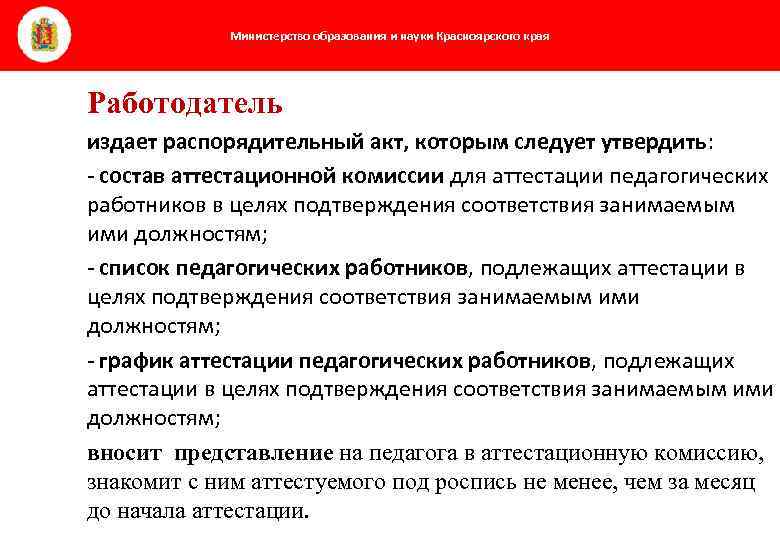 Министерство образования и науки Красноярского края

Работодатель

издает распорядительный акт, которым следует утвердить:

- состав аттестационной комиссии для аттестации педагогических работников в целях подтверждения соответствия занимаемым ими должностям;

- список педагогических работников, подлежащих аттестации в целях подтверждения соответствия занимаемым ими должностям;

- график аттестации педагогических работников, подлежащих аттестации в целях подтверждения соответствия занимаемым ими должностям;

вносит представление на педагога в аттестационную комиссию, знакомит с ним аттестуемого под роспись не менее, чем за месяц до начала аттестации.